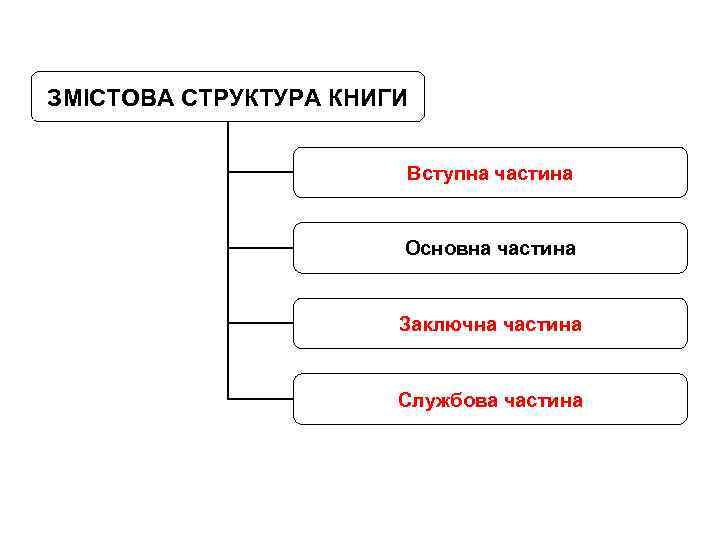 ЗМІСТОВА СТРУКТУРА КНИГИ

Вступна частина

Основна частина

Заключна частина

Службова частина